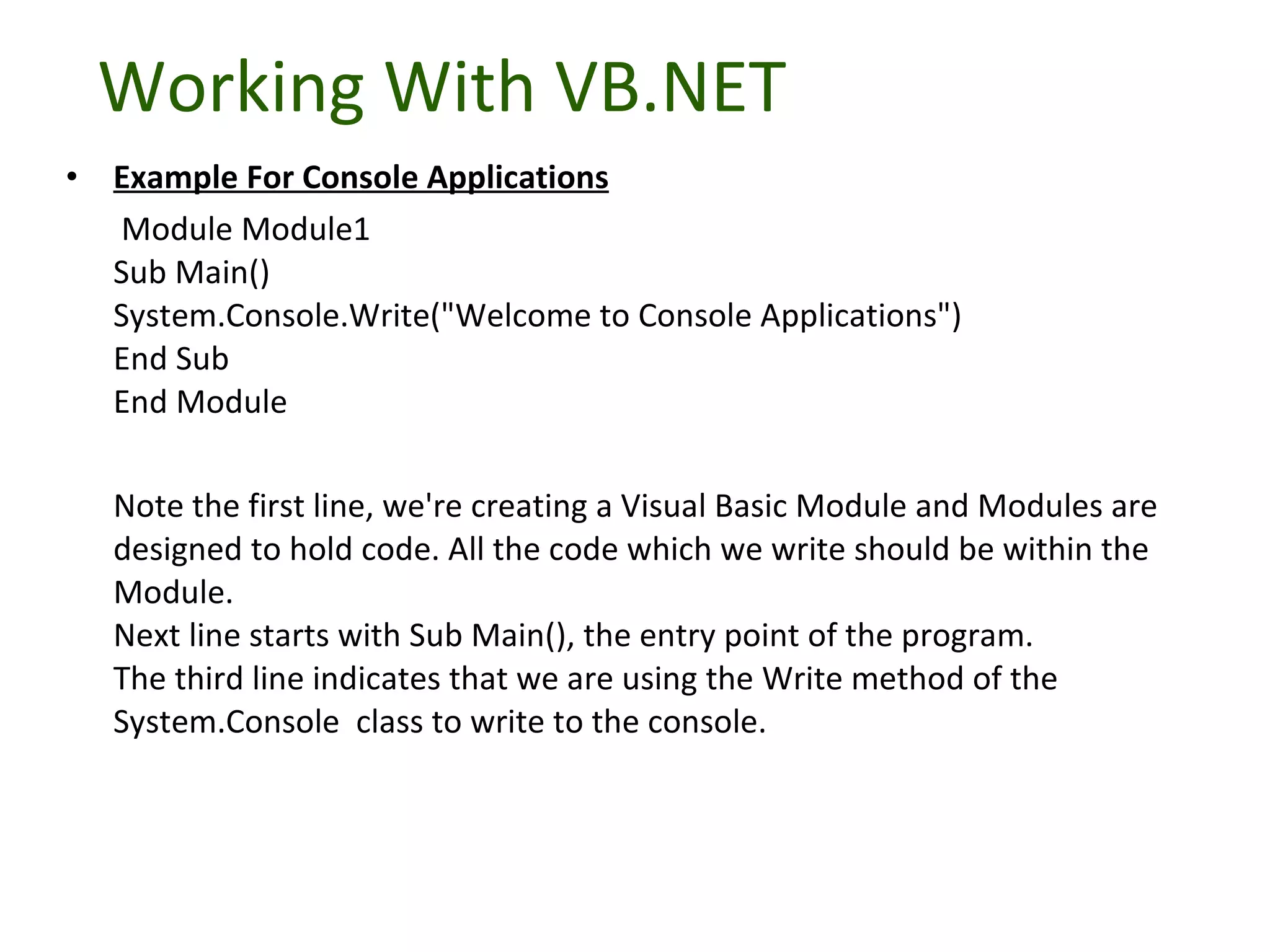 Working With VB.NET

• Example For Console Applications

Module Module1
Sub Main()
System.Console.Write("Welcome to Console Applications")
End Sub
End Module

Note the first line, we're creating a Visual Basic Module and Modules are designed to hold code. All the code which we write should be within the Module.
Next line starts with Sub Main(), the entry point of the program.
The third line indicates that we are using the Write method of the System.Console class to write to the console.